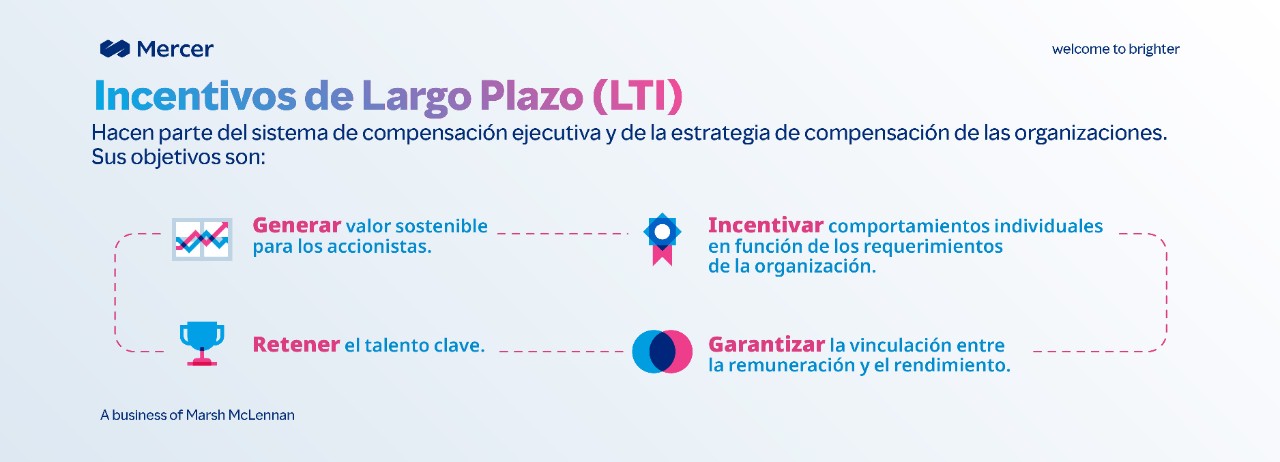 Mercer

welcome to brighter

Incentivos de Largo Plazo (LTI)

Hacen parte del sistema de compensación ejecutiva y de la estrategia de compensación de las organizaciones. Sus objetivos son:

Generar valor sostenible para los accionistas.

Incentivar comportamientos individuales en función de los requerimientos de la organización.

Retener el talento clave.

Garantizar la vinculación entre la remuneración y el rendimiento.

A business of Marsh McLennan